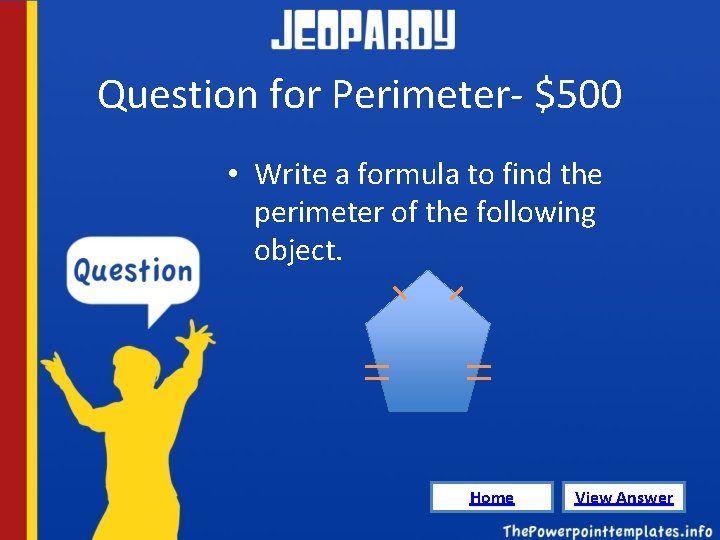 JEOPARDY

Question for Perimeter- $500

• Write a formula to find the perimeter of the following object.

Question

Home

View Answer

ThePowerpointtemplates.info